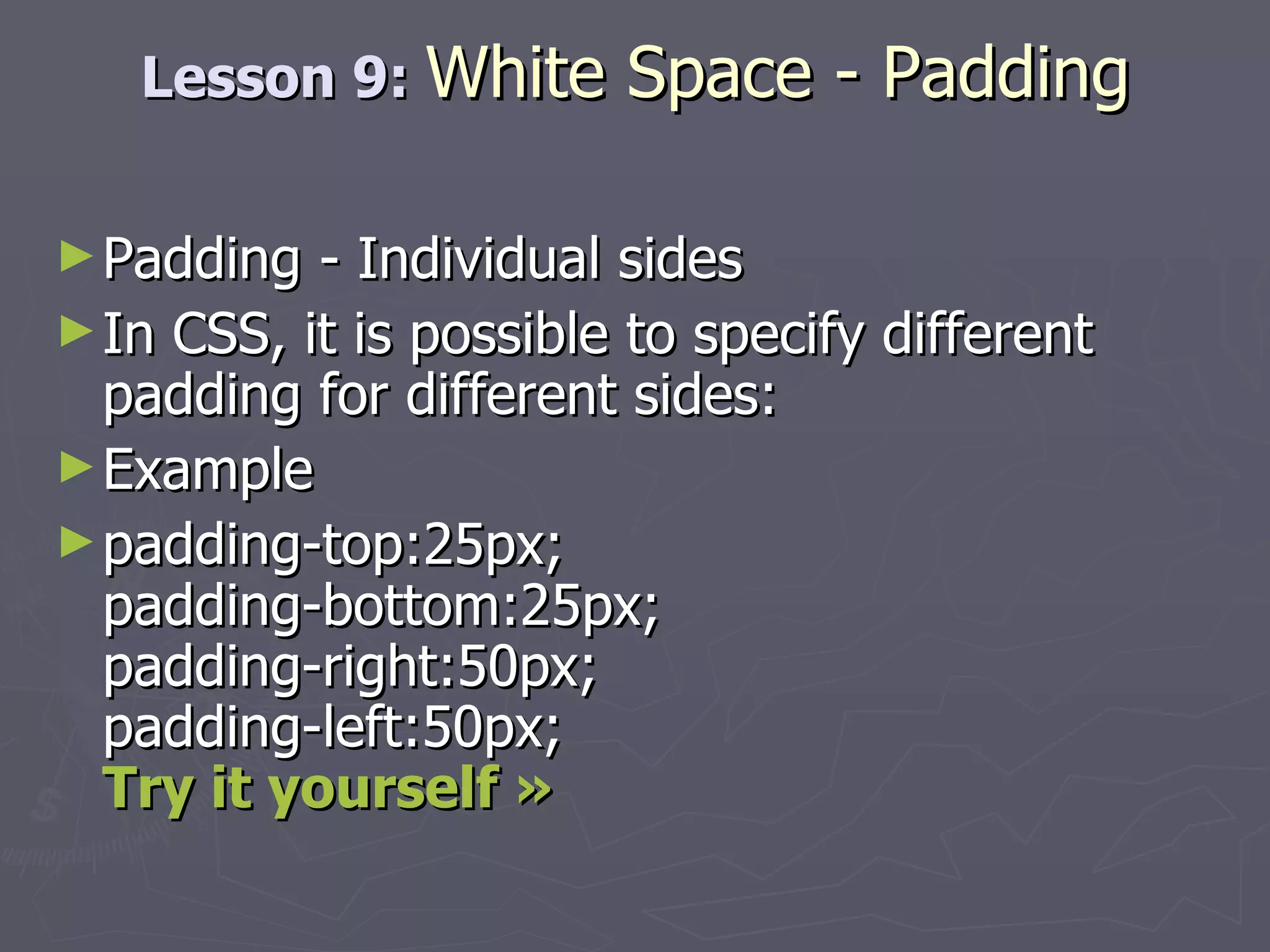 Lesson 9: White Space - Padding

► Padding - Individual sides

► In CSS, it is possible to specify different padding for different sides:

► Example

► padding-top:25px;
padding-bottom:25px;
padding-right:50px;
padding-left:50px;
Try it yourself »